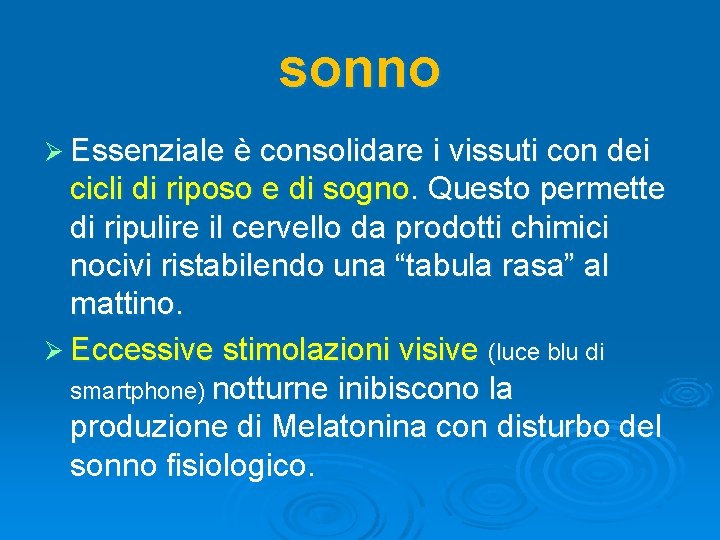 sonno

➢ Essenziale è consolidare i vissuti con dei cicli di riposo e di sogno. Questo permette di ripulire il cervello da prodotti chimici nocivi ristabilendo una “tabula rasa” al mattino.

➢ Eccessive stimolazioni visive (luce blu di smartphone) notturne inibiscono la produzione di Melatonina con disturbo del sonno fisiologico.